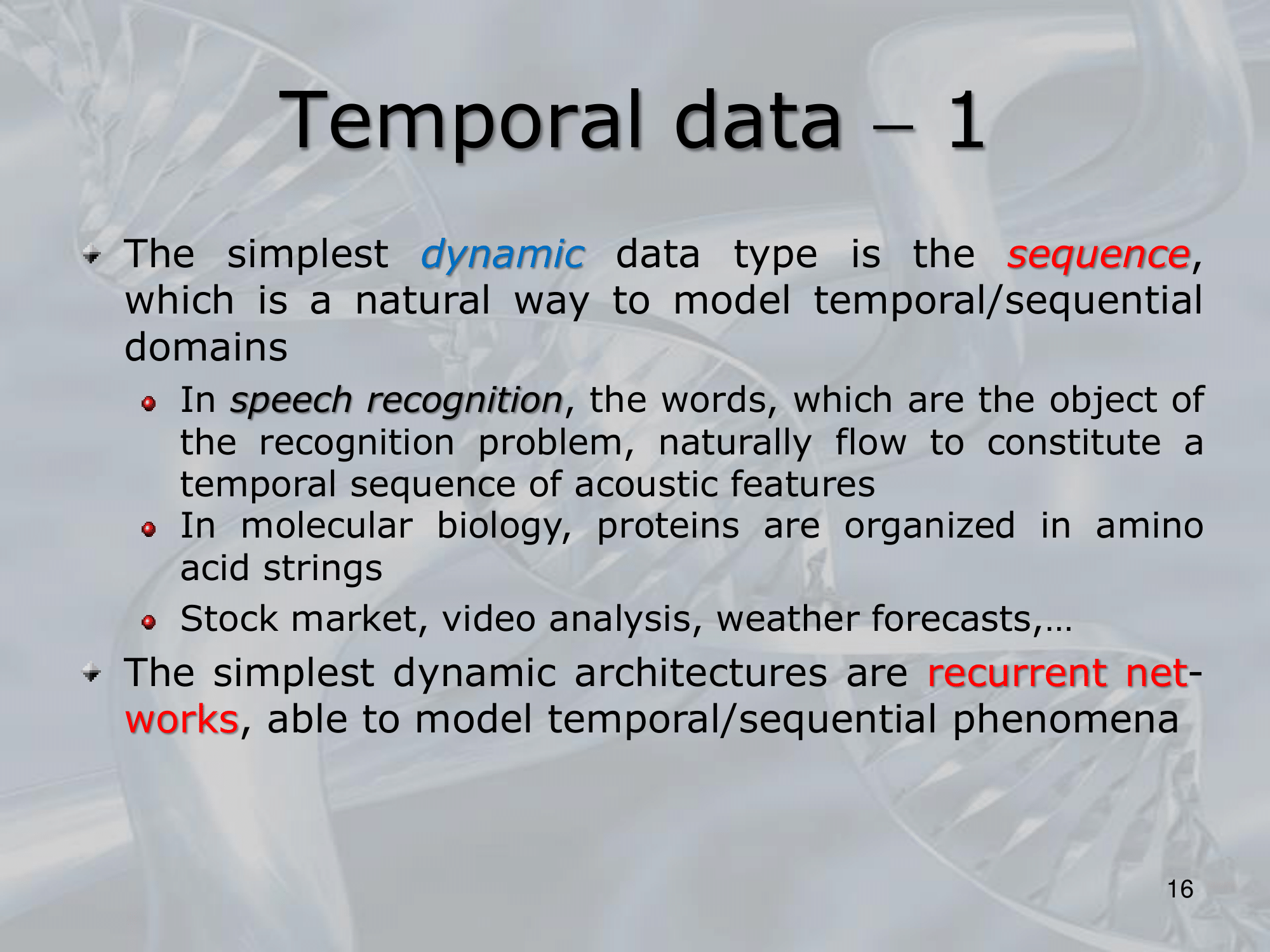 Temporal data – 1

The simplest dynamic data type is the sequence, which is a natural way to model temporal/sequential domains

In speech recognition, the words, which are the object of the recognition problem, naturally flow to constitute a temporal sequence of acoustic features

In molecular biology, proteins are organized in amino acid strings

Stock market, video analysis, weather forecasts,…

The simplest dynamic architectures are recurrent networks, able to model temporal/sequential phenomena

16